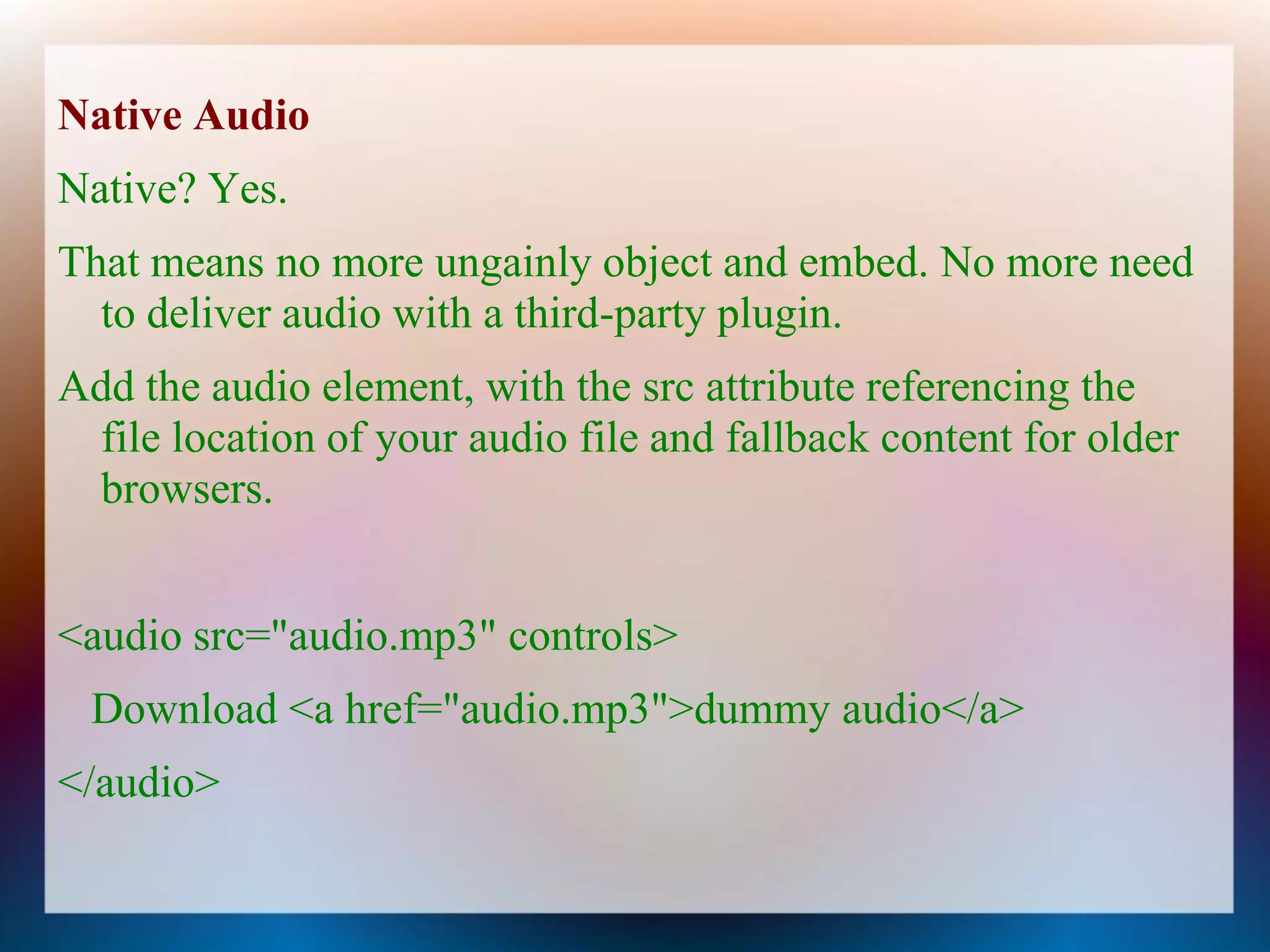 Native Audio

Native? Yes.

That means no more ungainly object and embed. No more need to deliver audio with a third-party plugin.

Add the audio element, with the src attribute referencing the file location of your audio file and fallback content for older browsers.

<audio src="audio.mp3" controls>

Download <a href="audio.mp3">dummy audio</a>

</audio>